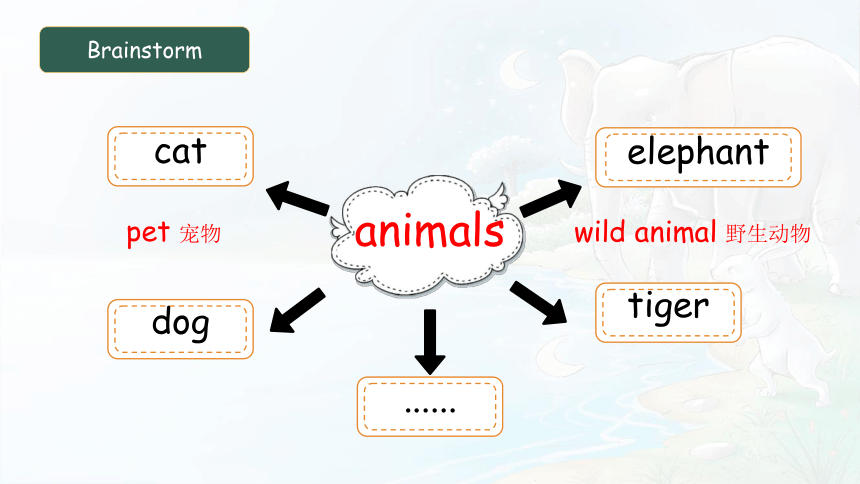 Brainstorm

cat

pet 宠物

dog

animals

elephant

wild animal 野生动物

tiger

......